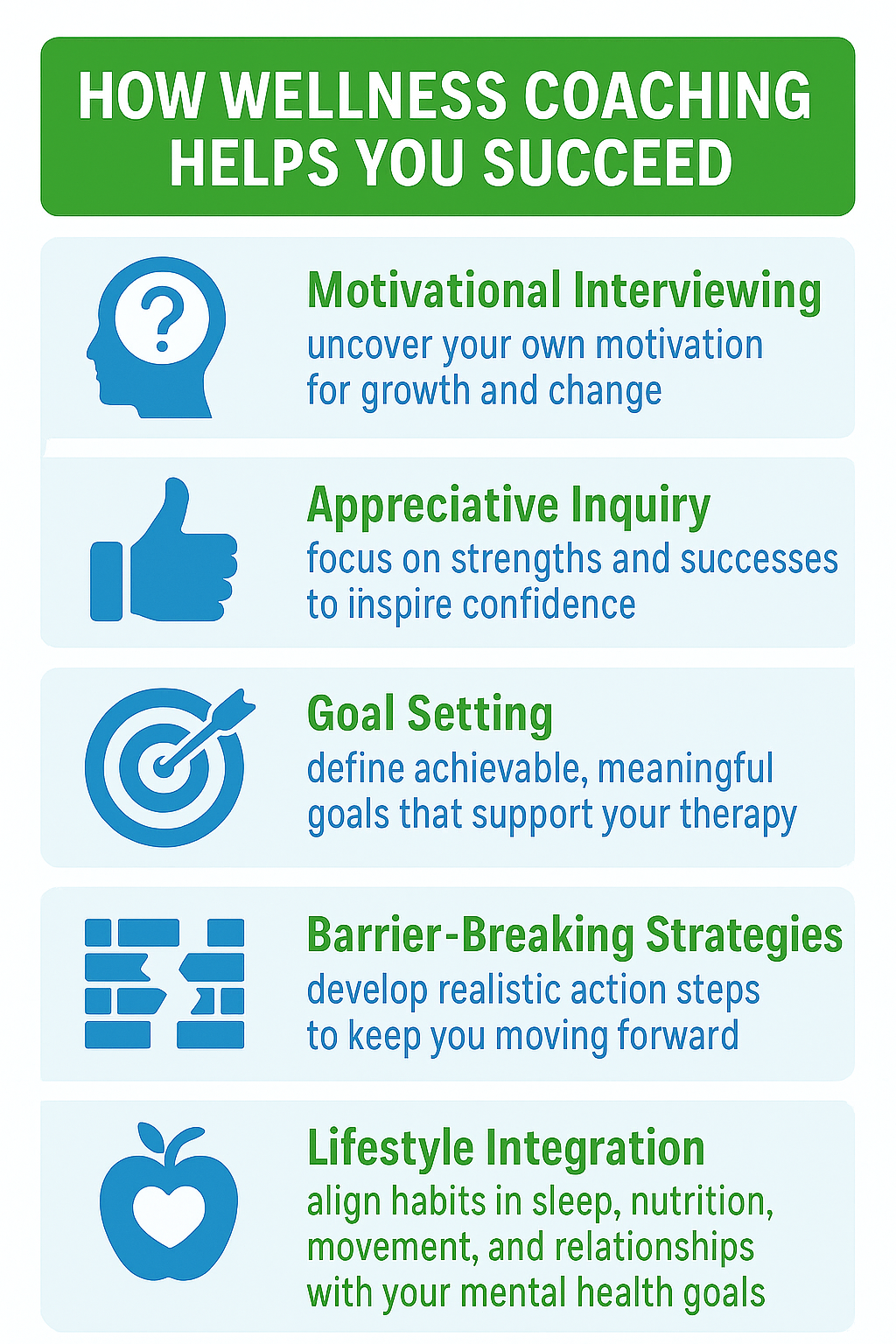 HOW WELLNESS COACHING HELPS YOU SUCCEED

?

Motivational Interviewing
uncover your own motivation for growth and change

Appreciative Inquiry
focus on strengths and successes to inspire confidence

Goal Setting
define achievable, meaningful goals that support your therapy

Barrier-Breaking Strategies
develop realistic action steps to keep you moving forward

Lifestyle Integration
align habits in sleep, nutrition, movement, and relationships with your mental health goals